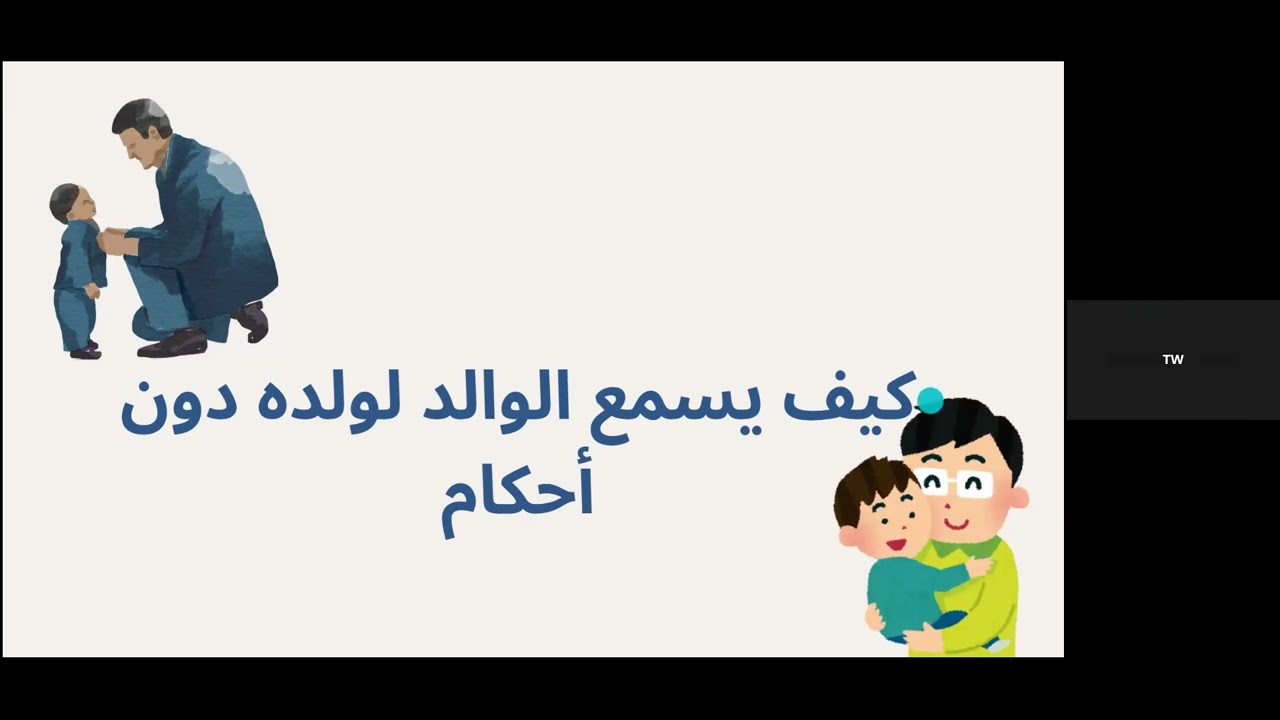 كيف يسمع الوالد لولده دون أحكام

TW